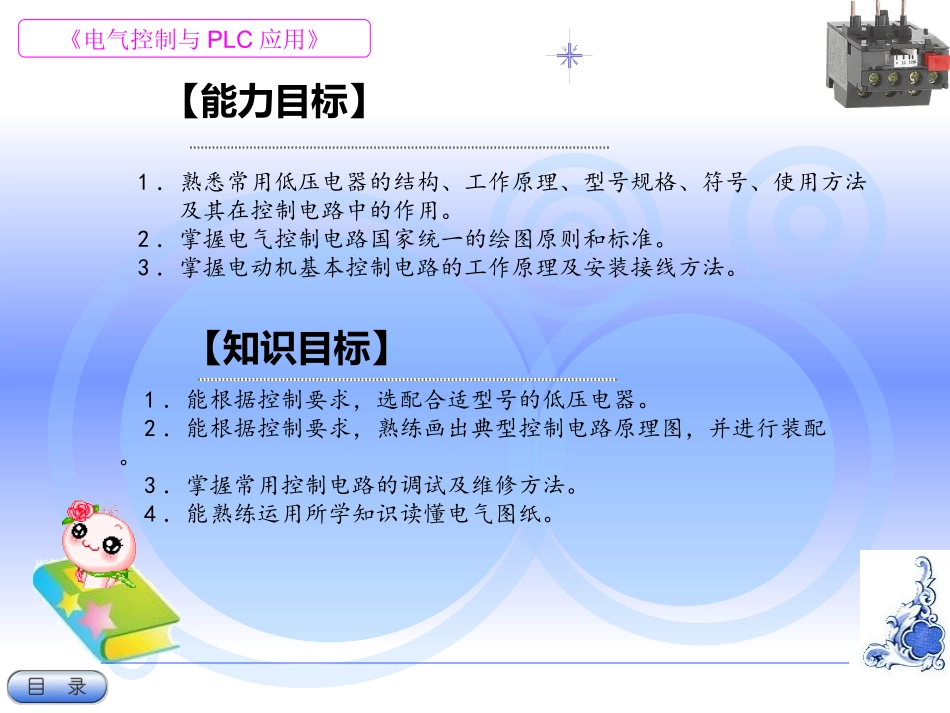 《电气控制与 PLC 应用》

【能力目标】

1．熟悉常用低压电器的结构、工作原理、型号规格、符号、使用方法及其在控制电路中的作用。
2．掌握电气控制电路国家统一的绘图原则和标准。
3．掌握电动机基本控制电路的工作原理及安装接线方法。

【知识目标】

1．能根据控制要求，选配合适型号的低压电器。
2．能根据控制要求，熟练画出典型控制电路原理图，并进行装配。
3．掌握常用控制电路的调试及维修方法。
4．能熟练运用所学知识读懂电气图纸。

目 录